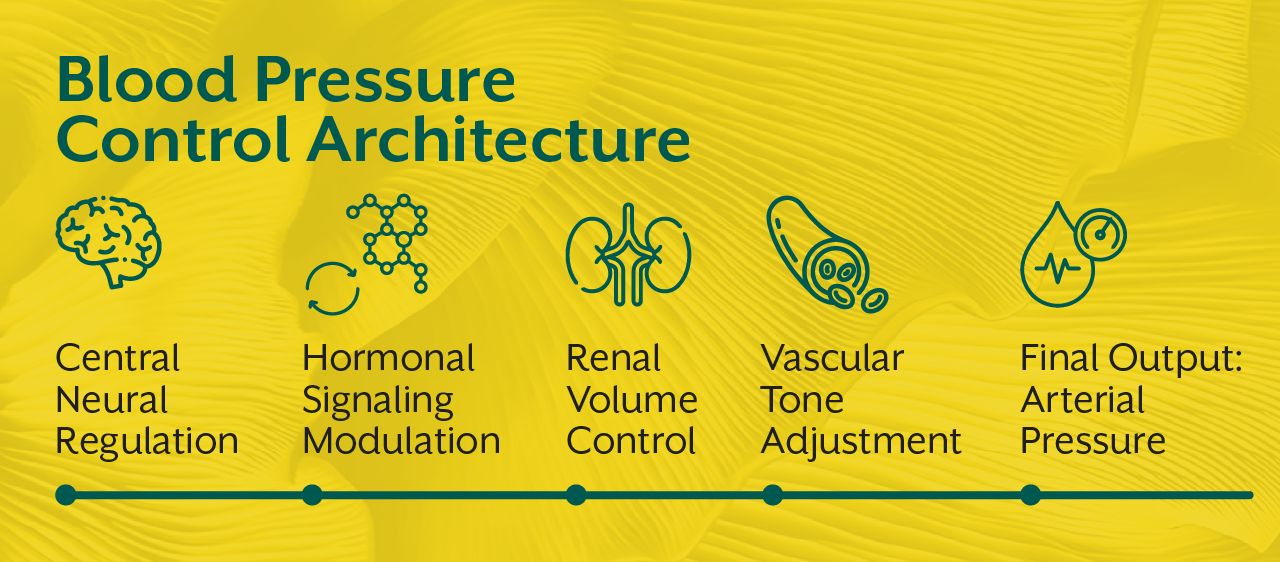 Blood Pressure Control Architecture

Central Neural Regulation

Hormonal Signaling Modulation

Renal Volume Control

Vascular Tone Adjustment

Final Output: Arterial Pressure